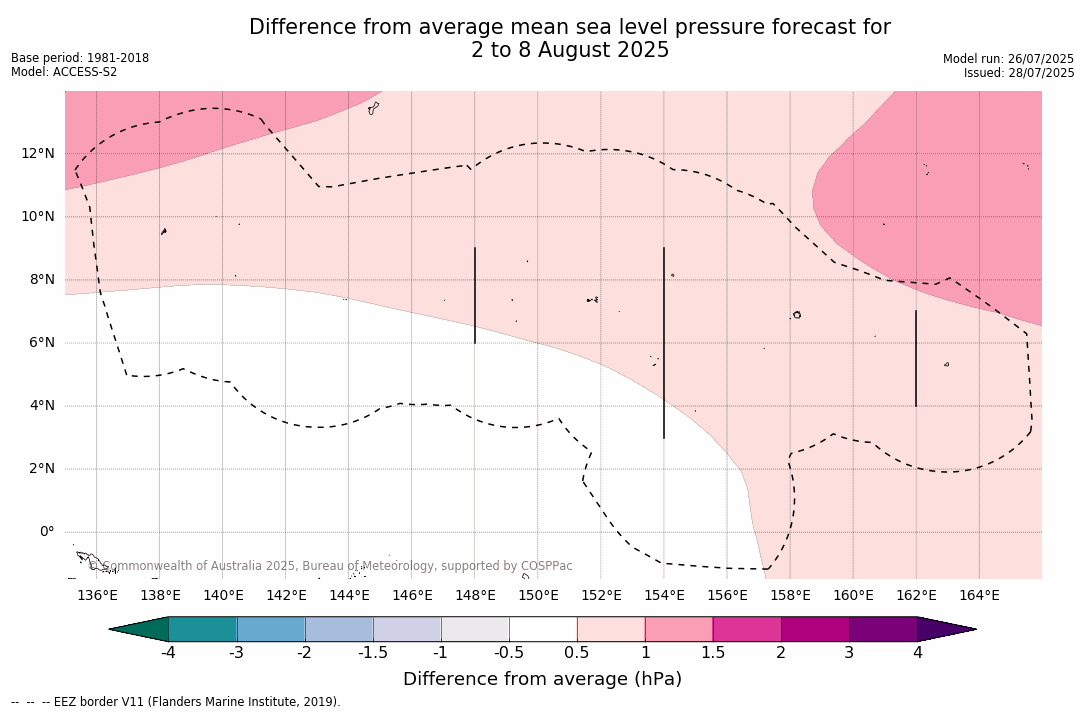 Difference from average mean sea level pressure forecast for
2 to 8 August 2025

Base period: 1981-2018
Model: ACCESS-S2

Model run: 26/07/2025
Issued: 28/07/2025

12°N
10°N
8°N
6°N
4°N
2°N
0°

© Commonwealth of Australia 2025, Bureau of Meteorology, supported by COSPPac

136°E 138°E 140°E 142°E 144°E 146°E 148°E 150°E 152°E 154°E 156°E 158°E 160°E 162°E 164°E

-4 -3 -2 -1.5 -1 -0.5 0.5 1 1.5 2 3 4

Difference from average (hPa)

-- -- -- EEZ border V11 (Flanders Marine Institute, 2019).